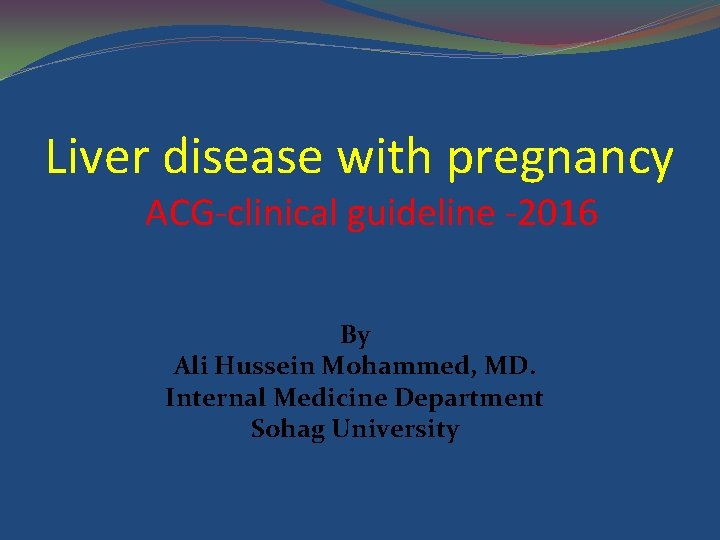 Liver disease with pregnancy
ACG-clinical guideline -2016

By
Ali Hussein Mohammed, MD.
Internal Medicine Department
Sohag University